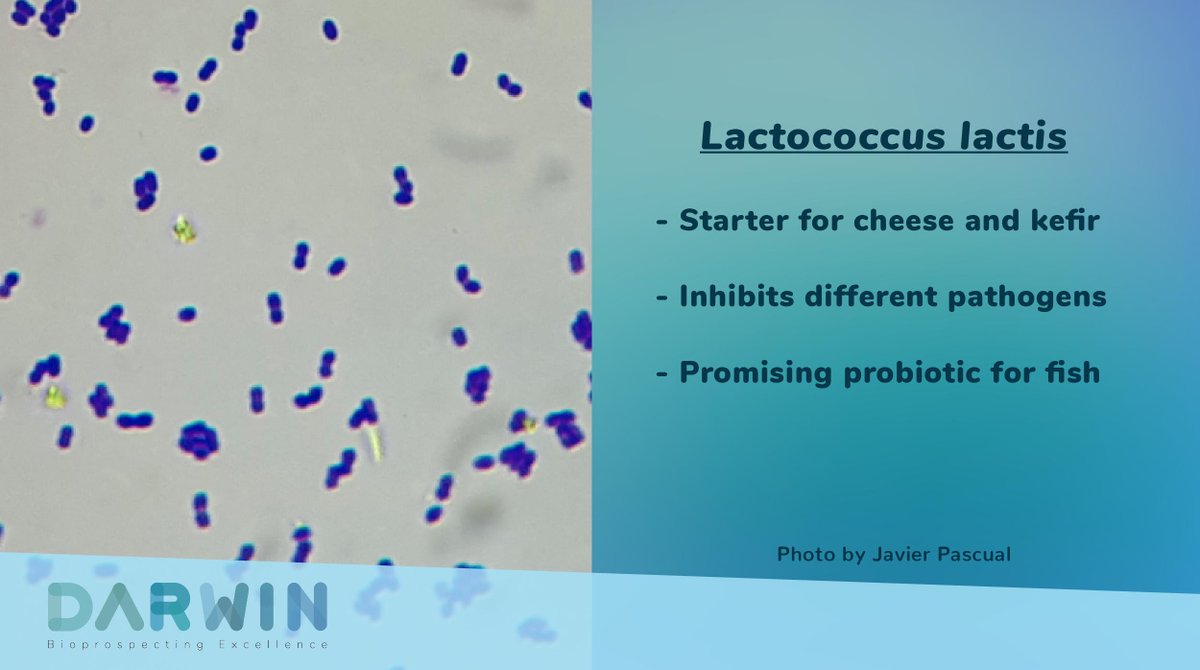 Lactococcus lactis

- Starter for cheese and kefir

- Inhibits different pathogens

- Promising probiotic for fish

Photo by Javier Pascual

DARWIN
Bioprospecting Excellence